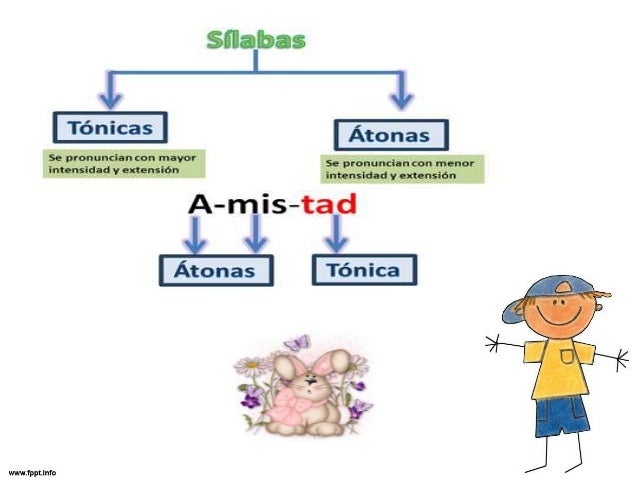 Sílabas

Tónicas

Se pronuncian con mayor intensidad y extensión

Átonas

Se pronuncian con menor intensidad y extensión

A-mis-tad

Átonas

Tónica

www.fppt.info